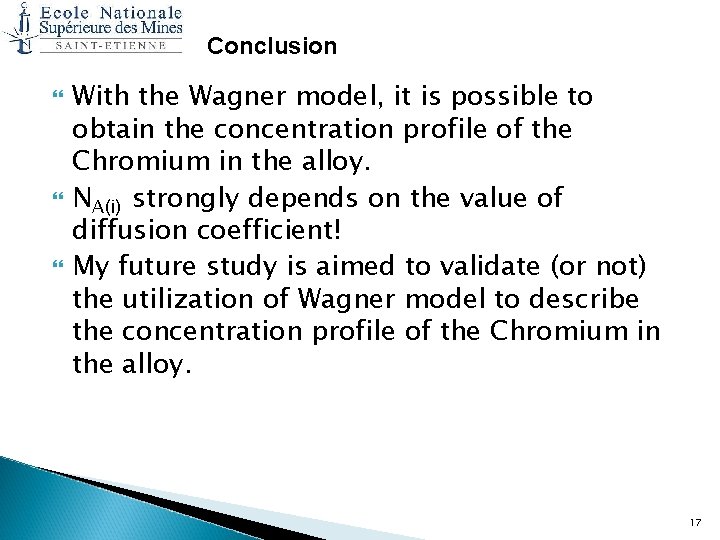 Ecole Nationale
Supérieure des Mines
SAINT-ETIENNE

Conclusion

With the Wagner model, it is possible to obtain the concentration profile of the Chromium in the alloy.

$N_{A(i)}$ strongly depends on the value of diffusion coefficient!

My future study is aimed to validate (or not) the utilization of Wagner model to describe the concentration profile of the Chromium in the alloy.

17